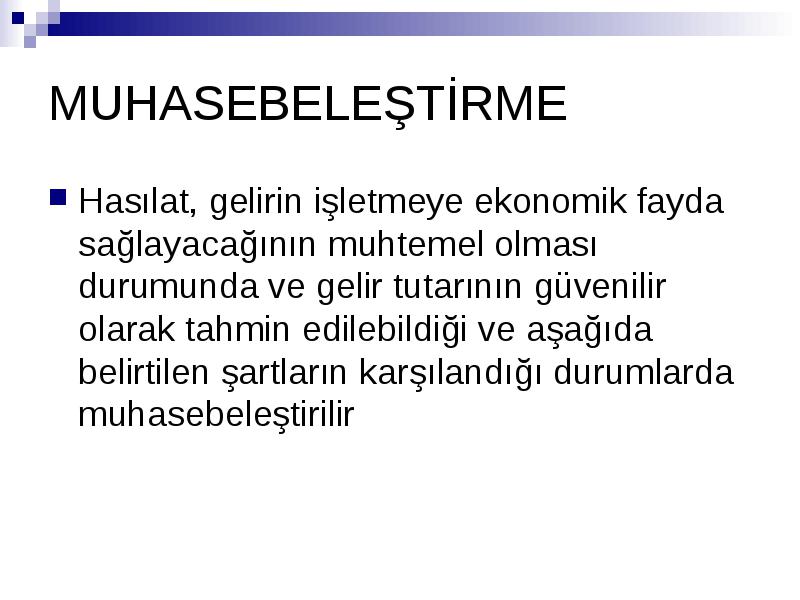 MUHASEBELEŞTİRME

Hasılat, gelirin işletmeye ekonomik fayda sağlayacağının muhtemel olması durumunda ve gelir tutarının güvenilir olarak tahmin edilebildiği ve aşağıda belirtilen şartların karşılandığı durumlarda muhasebeleştirilir